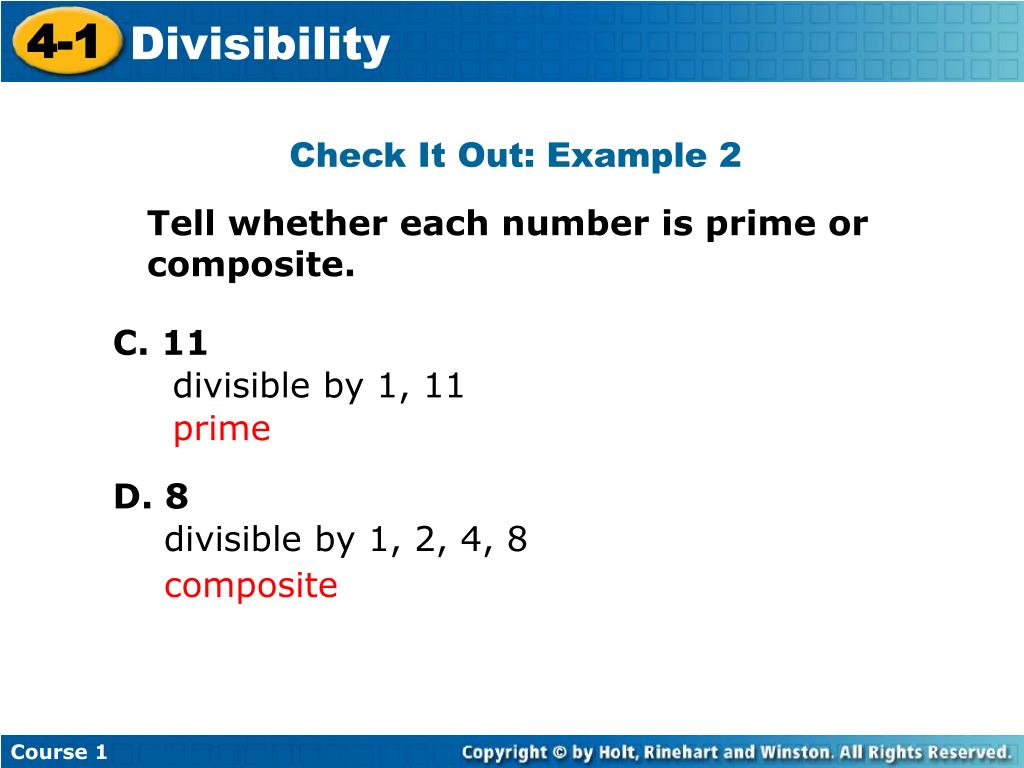 4-1 Divisibility

Check It Out: Example 2

Tell whether each number is prime or composite.

C. 11
divisible by 1, 11
prime

D. 8
divisible by 1, 2, 4, 8
composite

Course 1

Copyright © by Holt, Rinehart and Winston. All Rights Reserved.